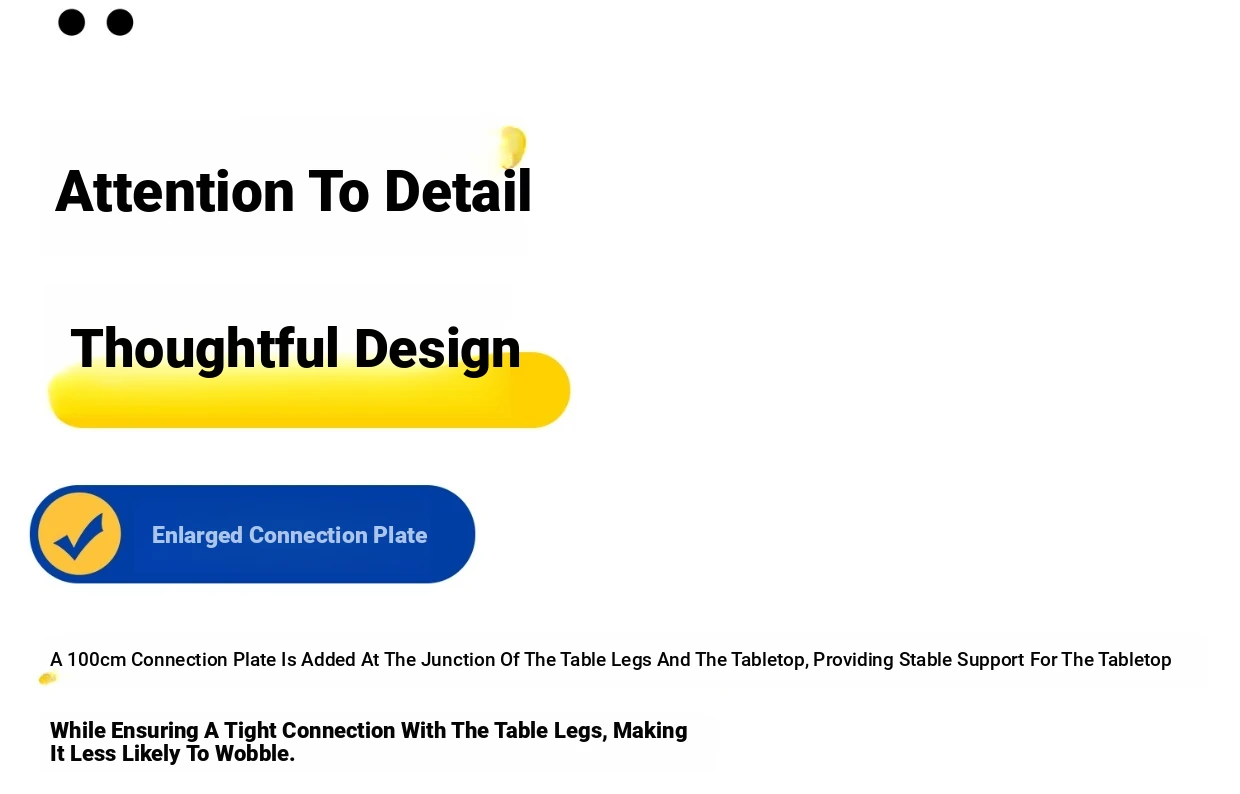 Attention To Detail

Thoughtful Design

Enlarged Connection Plate

A 100cm Connection Plate Is Added At The Junction Of The Table Legs And The Tabletop, Providing Stable Support For The Tabletop

While Ensuring A Tight Connection With The Table Legs, Making It Less Likely To Wobble.